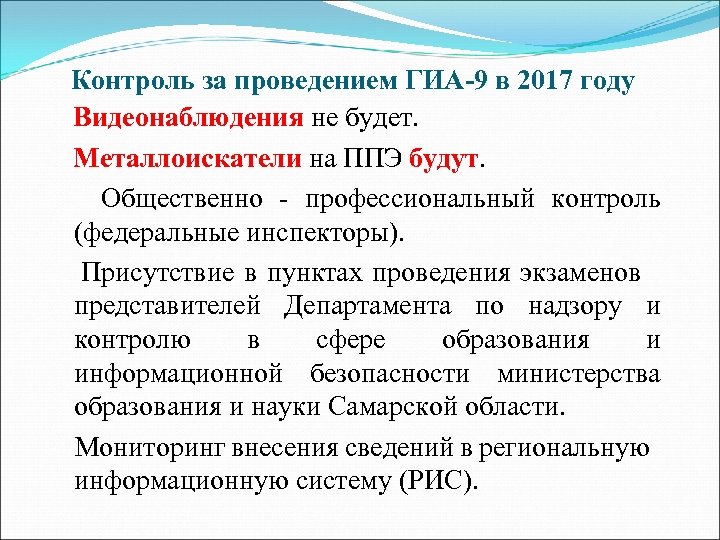 Контроль за проведением ГИА-9 в 2017 году

Видеонаблюдения не будет.

Металлоискатели на ППЭ будут.

Общественно - профессиональный контроль (федеральные инспекторы).

Присутствие в пунктах проведения экзаменов представителей Департамента по надзору и контролю в сфере образования и информационной безопасности министерства образования и науки Самарской области.

Мониторинг внесения сведений в региональную информационную систему (РИС).